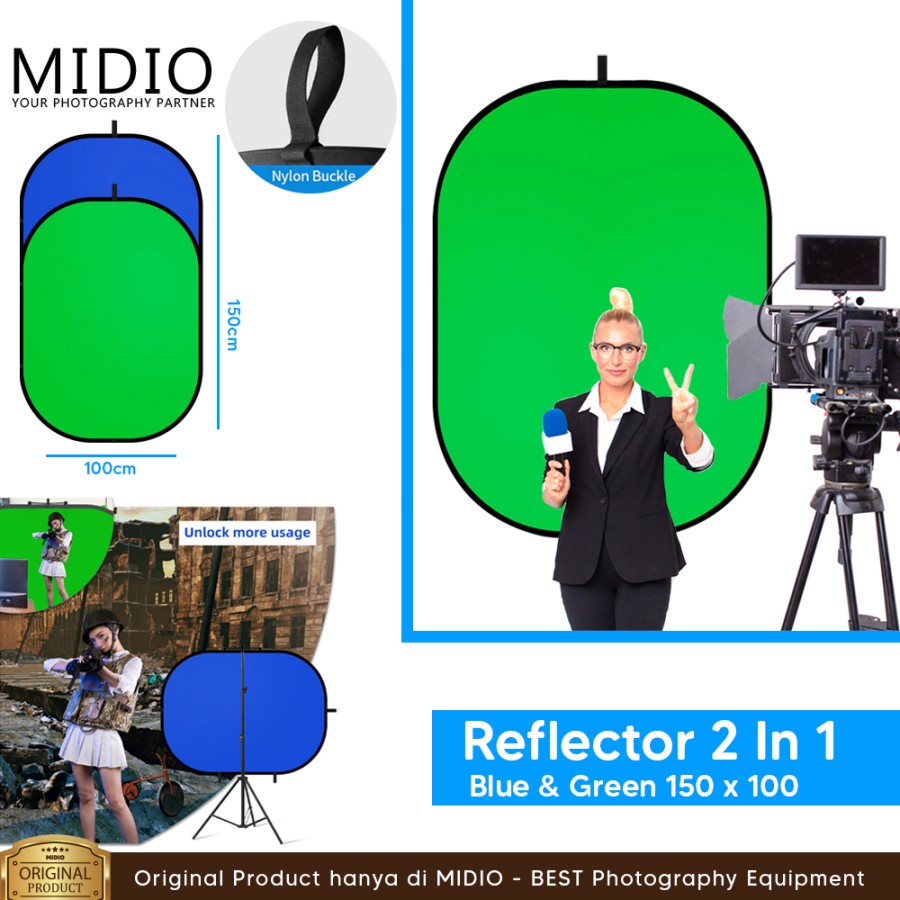 MIDIO
YOUR PHOTOGRAPHY PARTNER

Nylon Buckle

150cm

100cm

Unlock more usage

Reflector 2 In 1
Blue & Green 150 x 100

MIDIO
ORIGINAL PRODUCT

Original Product hanya di MIDIO - BEST Photography Equipment